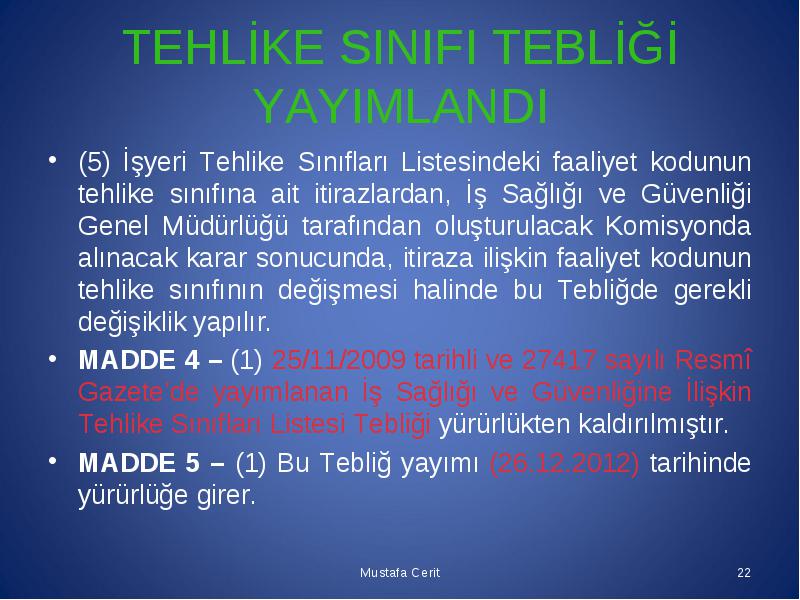 TEHLİKE SINIFI TEBLİĞİ YAYIMLANDI

• (5) İşyeri Tehlike Sınıfları Listesindeki faaliyet kodunun tehlike sınıfına ait itirazlardan, İş Sağlığı ve Güvenliği Genel Müdürlüğü tarafından oluşturulacak Komisyonda alınacak karar sonucunda, itiraza ilişkin faaliyet kodunun tehlike sınıfının değişmesi halinde bu Tebliğde gerekli değişiklik yapılır.

• MADDE 4 – (1) 25/11/2009 tarihli ve 27417 sayılı Resmî Gazete'de yayımlanan İş Sağlığı ve Güvenliğine İlişkin Tehlike Sınıfları Listesi Tebliği yürürlükten kaldırılmıştır.

• MADDE 5 – (1) Bu Tebliğ yayımı (26.12.2012) tarihinde yürürlüğe girer.

Mustafa Cerit

22